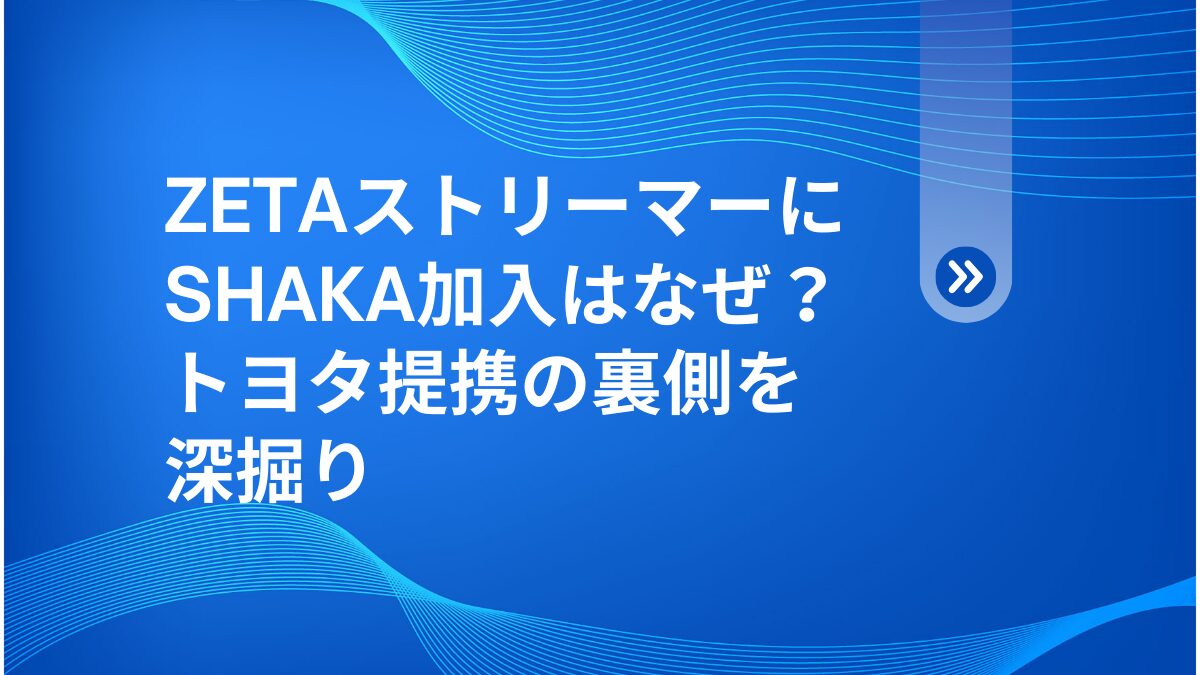 ZETAストリーマーにSHAKA加入はなぜ？トヨタ提携の裏側を深掘り